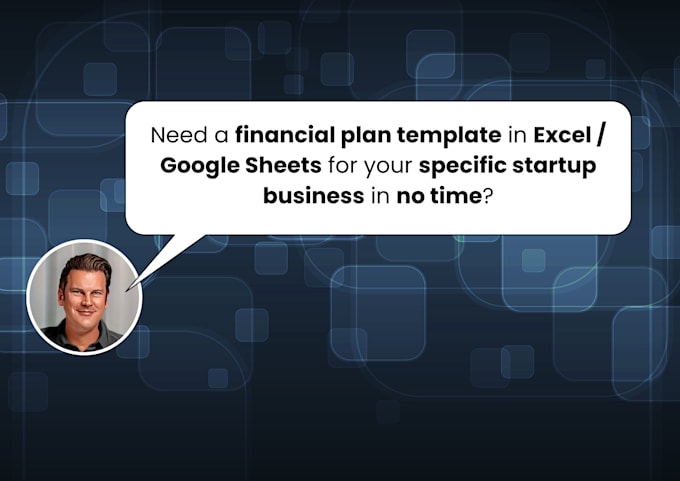 Need a financial plan template in Excel / Google Sheets for your specific startup business in no time?